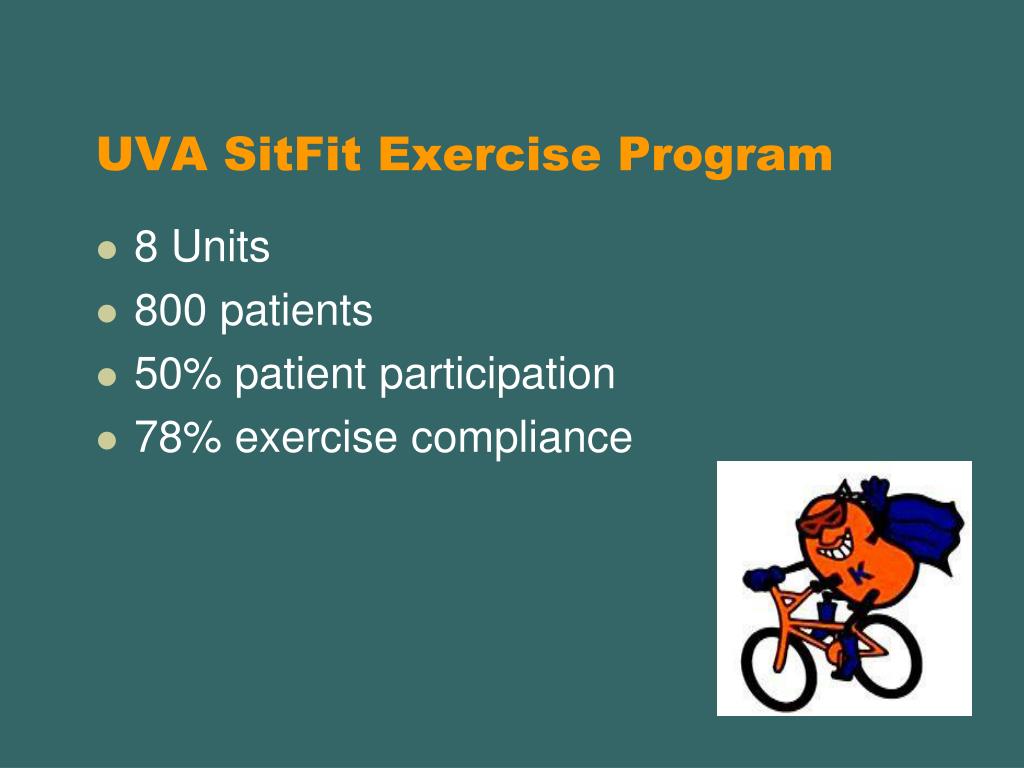 UVA SitFit Exercise Program

- 8 Units
- 800 patients
- 50% patient participation
- 78% exercise compliance

K